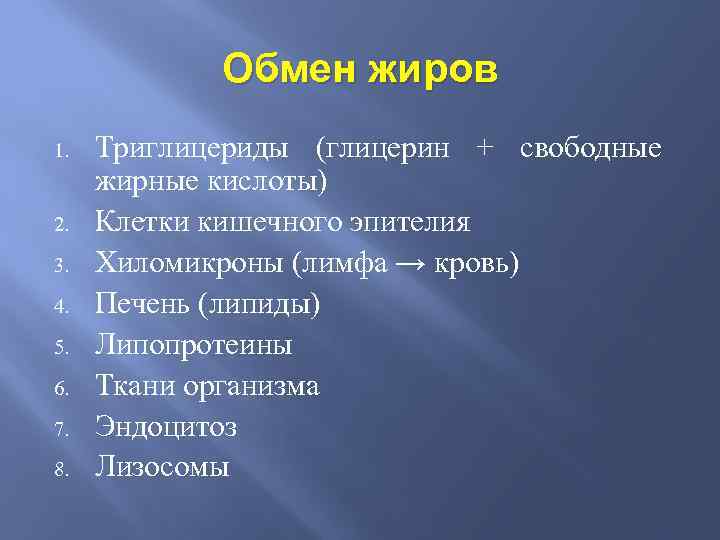 Обмен жиров

1. Триглицериды (глицерин + свободные жирные кислоты)
2. Клетки кишечного эпителия
3. Хиломикроны (лимфа → кровь)
4. Печень (липиды)
5. Липопротеины
6. Ткани организма
7. Эндоцитоз
8. Лизосомы